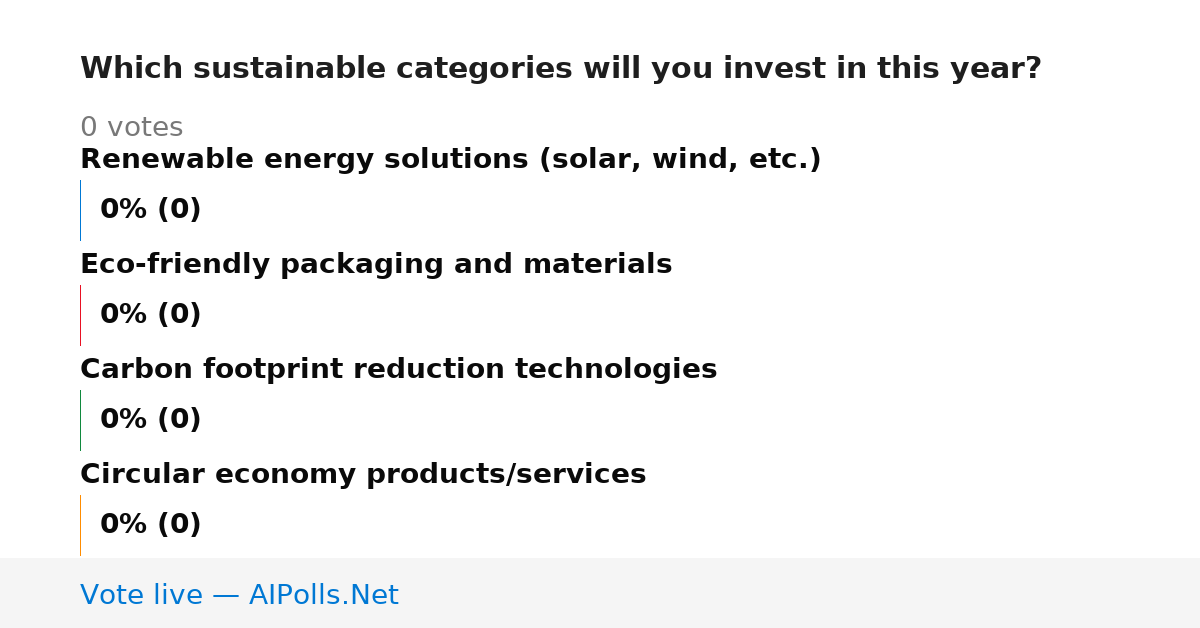 Which sustainable categories will you invest in this year?

0 votes

Renewable energy solutions (solar, wind, etc.)

0% (0)

Eco-friendly packaging and materials

0% (0)

Carbon footprint reduction technologies

0% (0)

Circular economy products/services

0% (0)

Vote live — AIPolls.Net